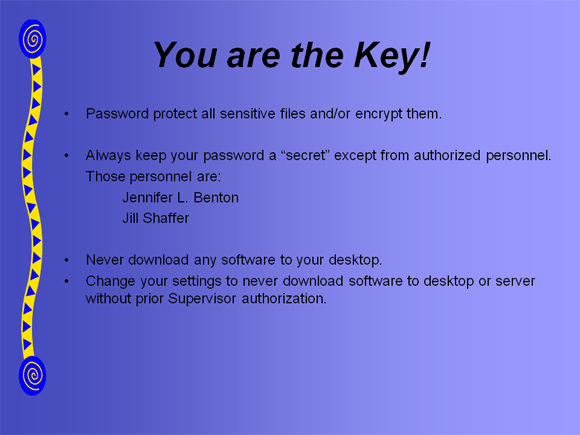 You are the Key!

• Password protect all sensitive files and/or encrypt them.

• Always keep your password a “secret” except from authorized personnel.
Those personnel are:
Jennifer L. Benton
Jill Shaffer

• Never download any software to your desktop.
• Change your settings to never download software to desktop or server without prior Supervisor authorization.